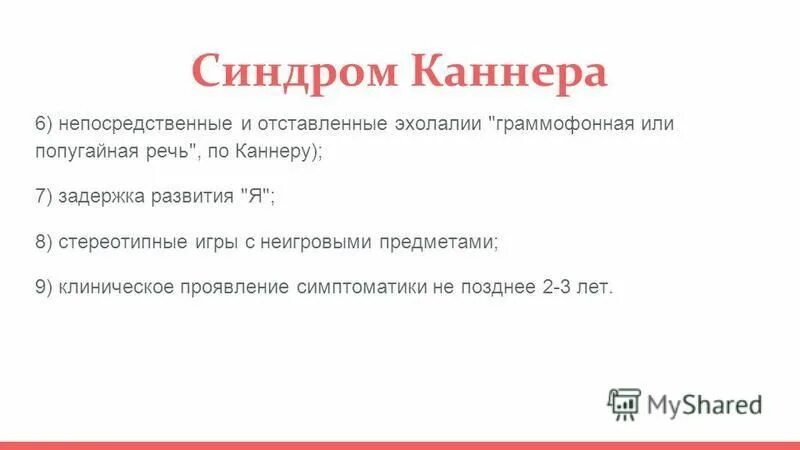 Синдром Каннера

6) непосредственные и отставленные эхолалии "граммофонная или попугайная речь", по Каннеру);

7) задержка развития "Я";

8) стереотипные игры с неигровыми предметами;

9) клиническое проявление симптоматики не позднее 2-3 лет.

MyShared